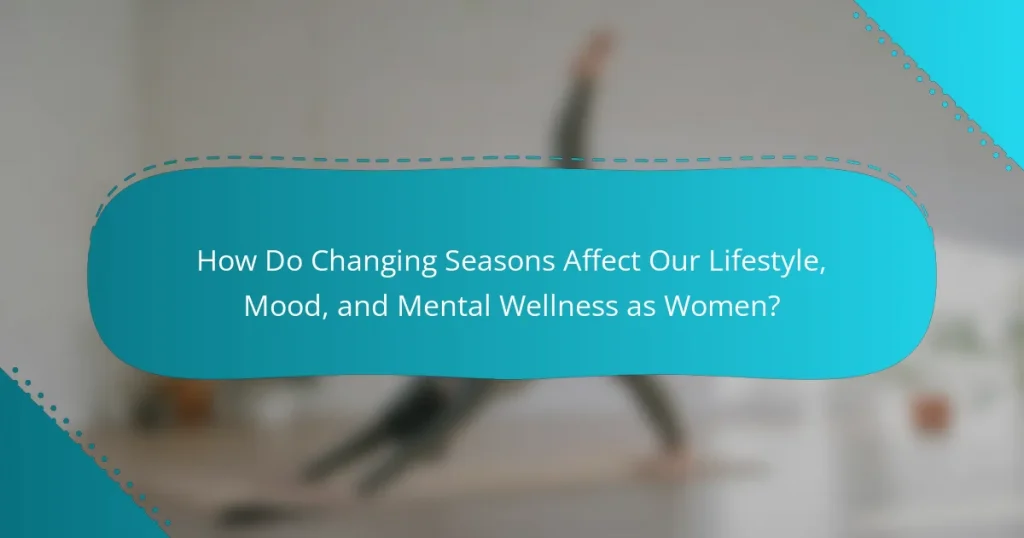 How Do Changing Seasons Affect Our Lifestyle, Mood, and Mental Wellness as Women?